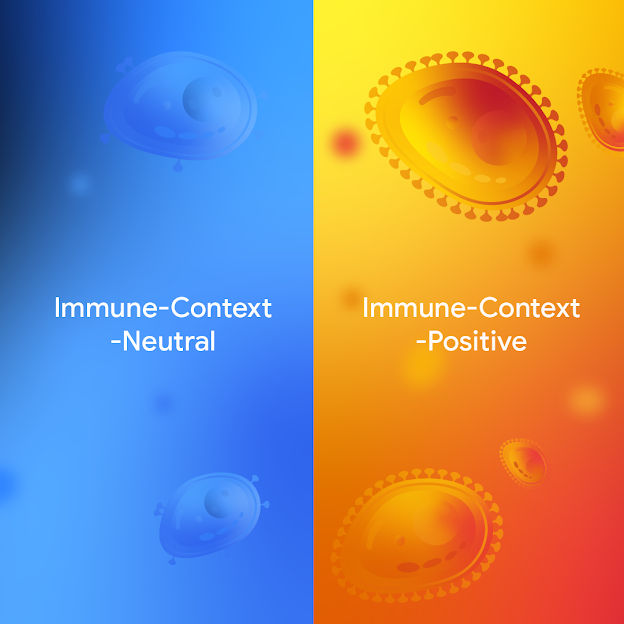 Immune-Context
-Neutral

Immune-Context
-Positive